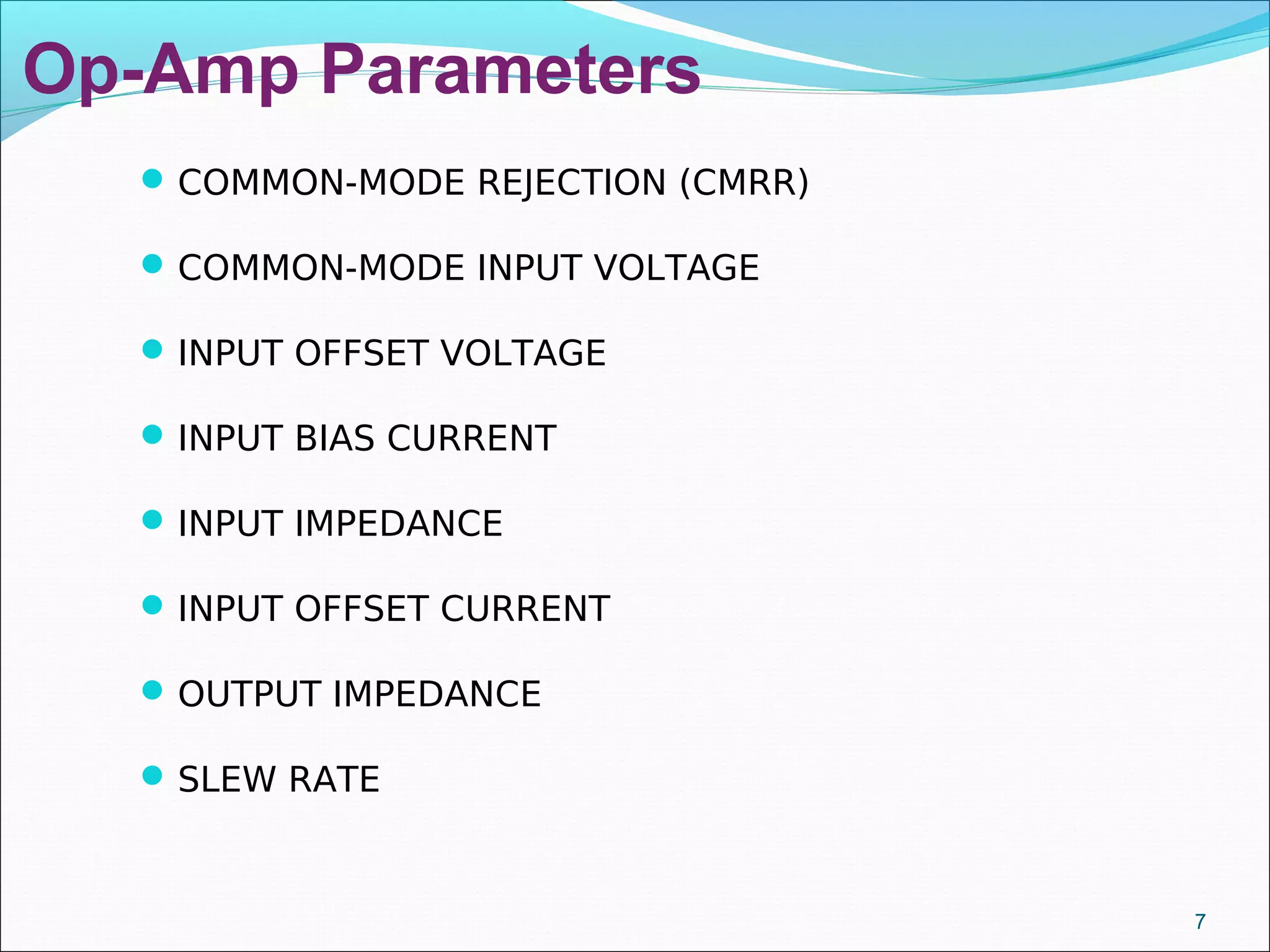 Op-Amp Parameters

- COMMON-MODE REJECTION (CMRR)
- COMMON-MODE INPUT VOLTAGE
- INPUT OFFSET VOLTAGE
- INPUT BIAS CURRENT
- INPUT IMPEDANCE
- INPUT OFFSET CURRENT
- OUTPUT IMPEDANCE
- SLEW RATE

7